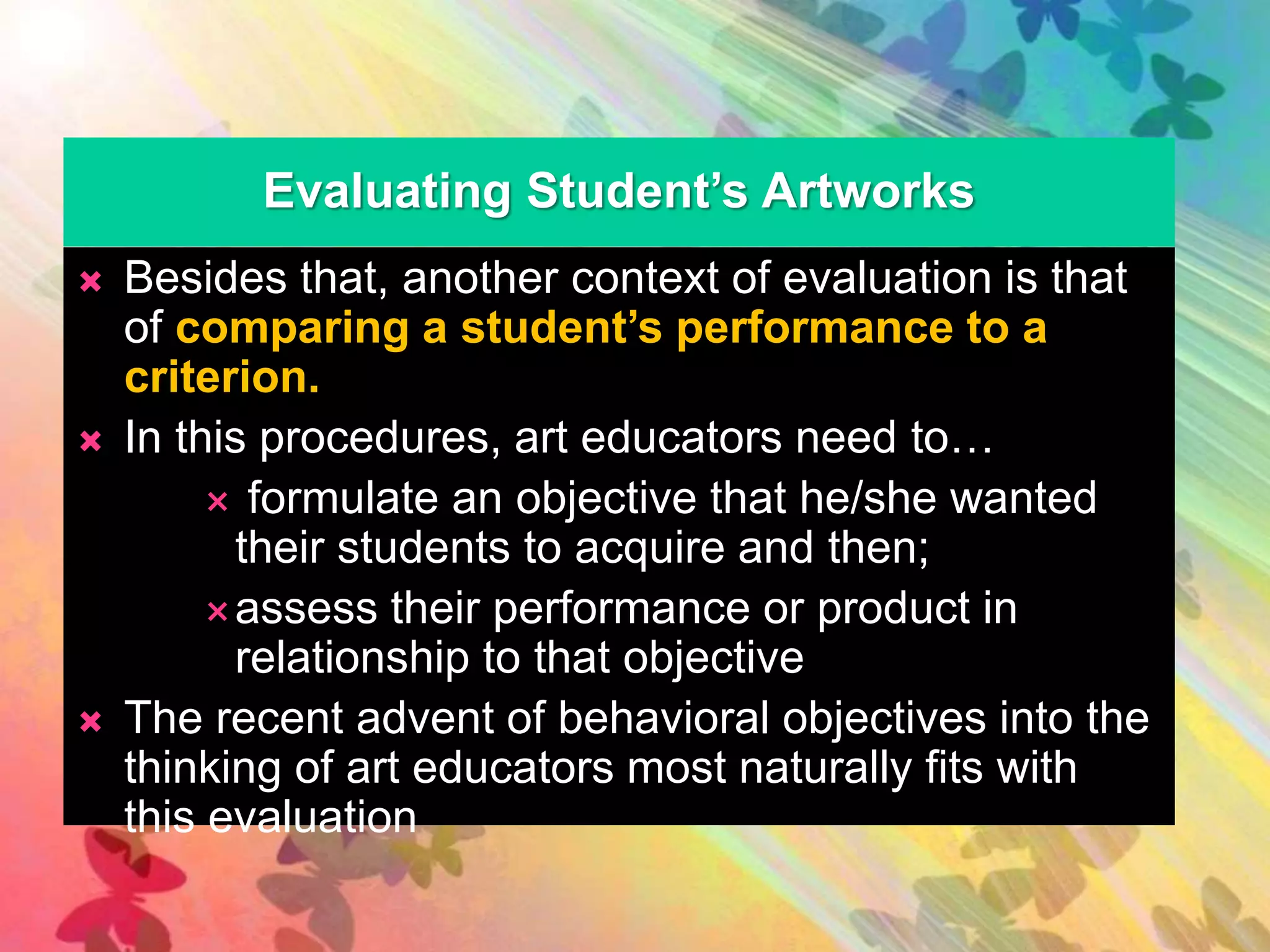 Evaluating Student’s Artworks

× Besides that, another context of evaluation is that of comparing a student’s performance to a criterion.

× In this procedures, art educators need to…

× formulate an objective that he/she wanted their students to acquire and then;

× assess their performance or product in relationship to that objective

× The recent advent of behavioral objectives into the thinking of art educators most naturally fits with this evaluation